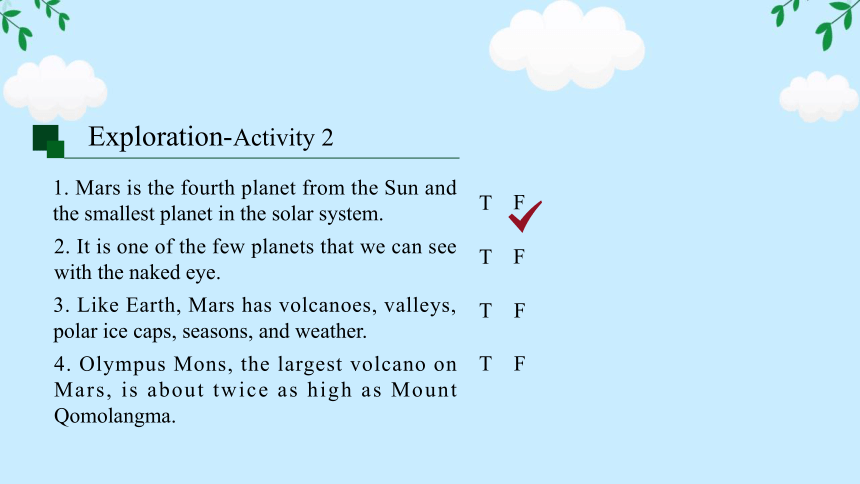 Exploration-Activity 2

1. Mars is the fourth planet from the Sun and the smallest planet in the solar system. T F

2. It is one of the few planets that we can see with the naked eye. T F

3. Like Earth, Mars has volcanoes, valleys, polar ice caps, seasons, and weather. T F

4. Olympus Mons, the largest volcano on Mars, is about twice as high as Mount Qomolangma. T F